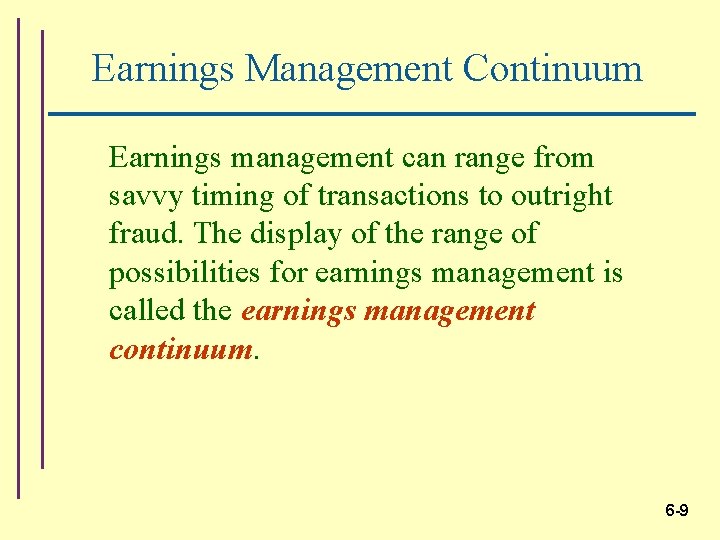 Earnings Management Continuum

Earnings management can range from savvy timing of transactions to outright fraud. The display of the range of possibilities for earnings management is called the earnings management continuum.

6-9